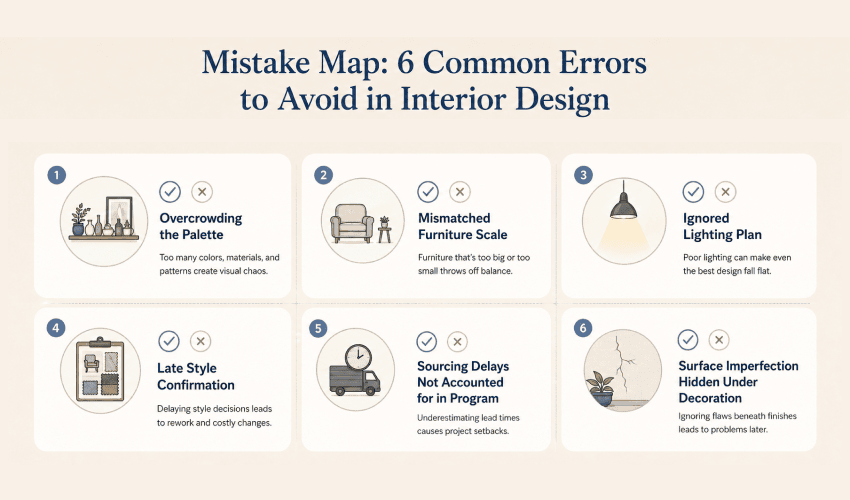 Mistake Map: 6 Common Errors to Avoid in Interior Design

1

Overcrowding the Palette

Too many colors, materials, and patterns create visual chaos.

2

Mismatched Furniture Scale

Furniture that's too big or too small throws off balance.

3

Ignored Lighting Plan

Poor lighting can make even the best design fall flat.

4

Late Style Confirmation

Delaying style decisions leads to rework and costly changes.

5

Sourcing Delays Not Accounted for in Program

Underestimating lead times causes project setbacks.

6

Surface Imperfection Hidden Under Decoration

Ignoring flaws beneath finishes leads to problems later.